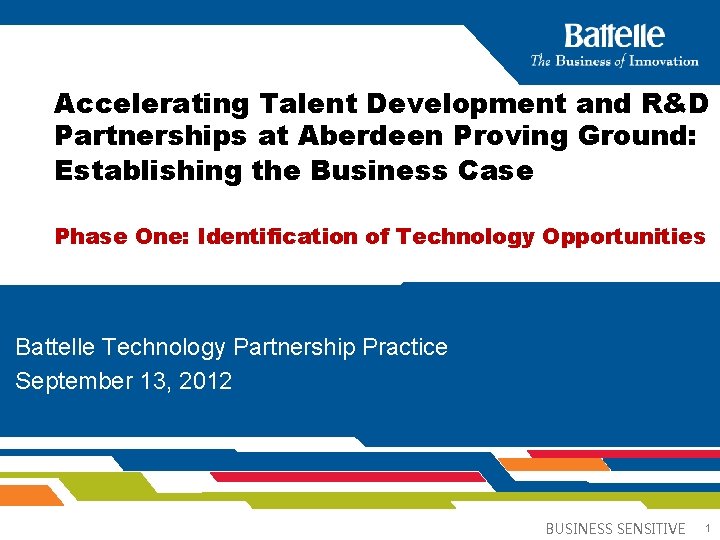 Battelle
The Business of Innovation

Accelerating Talent Development and R&D Partnerships at Aberdeen Proving Ground: Establishing the Business Case

Phase One: Identification of Technology Opportunities

Battelle Technology Partnership Practice
September 13, 2012

BUSINESS SENSITIVE 1